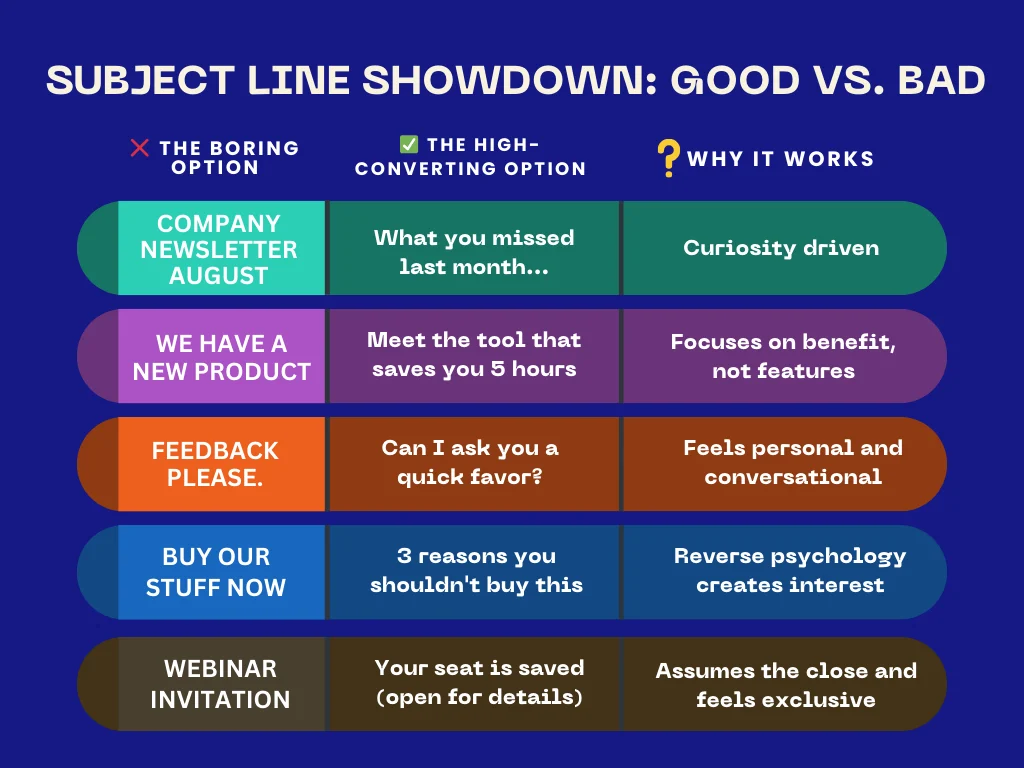 SUBJECT LINE SHOWDOWN: GOOD VS. BAD

| ❌ THE BORING OPTION | ✅ THE HIGH-CONVERTING OPTION | ❓ WHY IT WORKS |
|---|---|---|
| COMPANY NEWSLETTER AUGUST | What you missed last month... | Curiosity driven |
| WE HAVE A NEW PRODUCT | Meet the tool that saves you 5 hours | Focuses on benefit, not features |
| FEEDBACK PLEASE. | Can I ask you a quick favor? | Feels personal and conversational |
| BUY OUR STUFF NOW | 3 reasons you shouldn't buy this | Reverse psychology creates interest |
| WEBINAR INVITATION | Your seat is saved (open for details) | Assumes the close and feels exclusive |